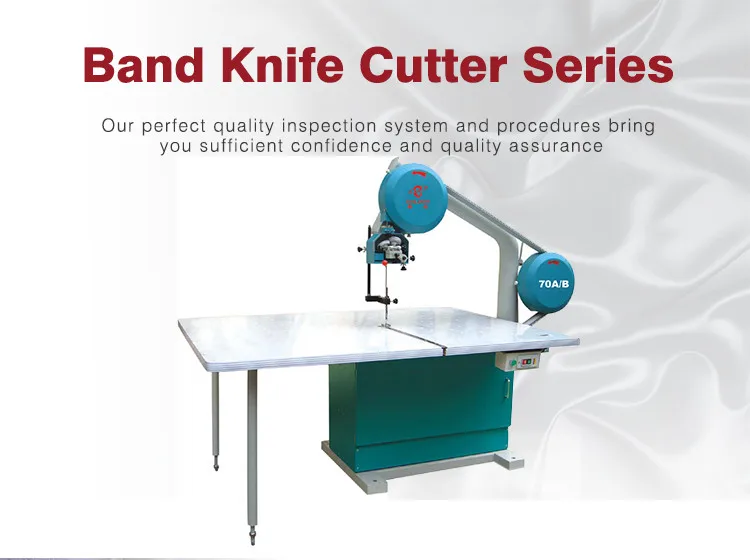 Band Knife Cutter Series

Our perfect quality inspection system and procedures bring you sufficient confidence and quality assurance

70A/B